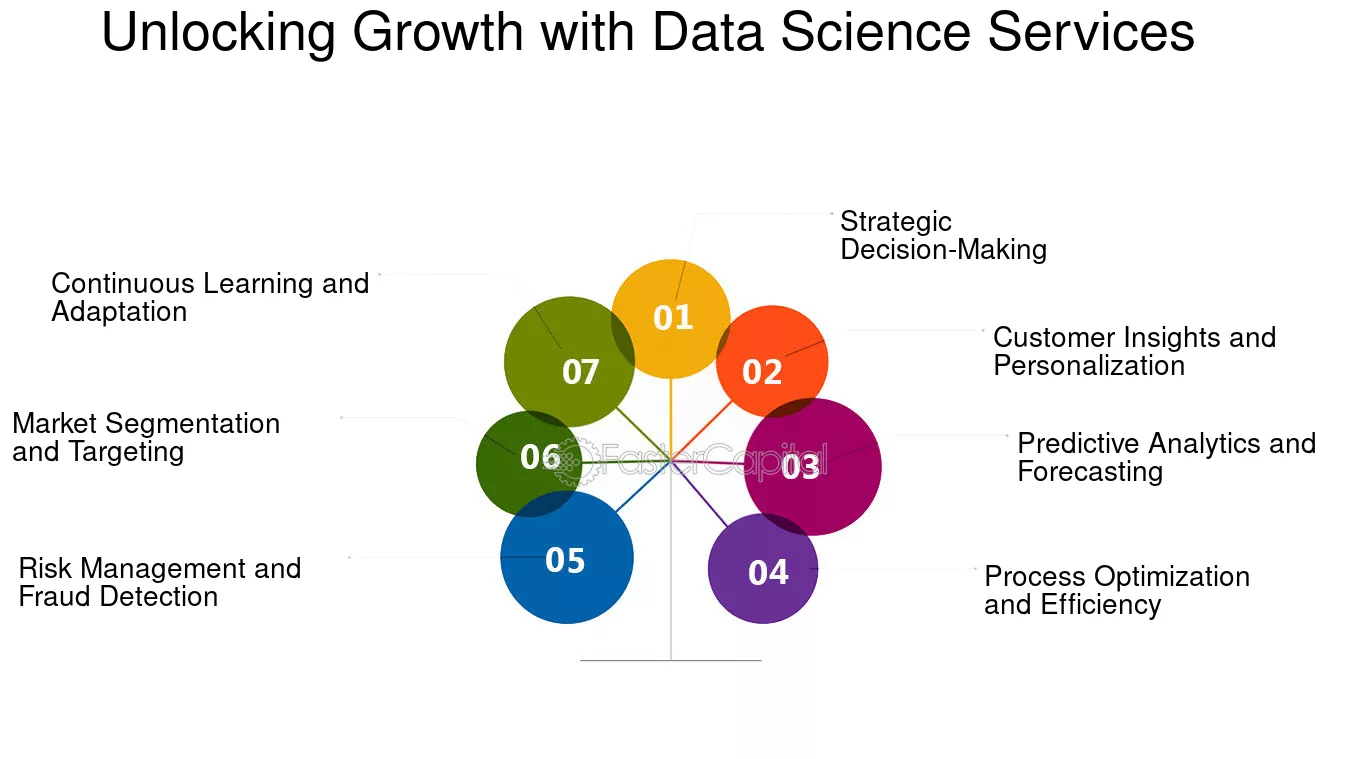 Unlocking Growth with Data Science Services

01
Strategic Decision-Making

02
Customer Insights and Personalization

03
Predictive Analytics and Forecasting

04
Process Optimization and Efficiency

05
Risk Management and Fraud Detection

06
Market Segmentation and Targeting

07
Continuous Learning and Adaptation

FasterCapital